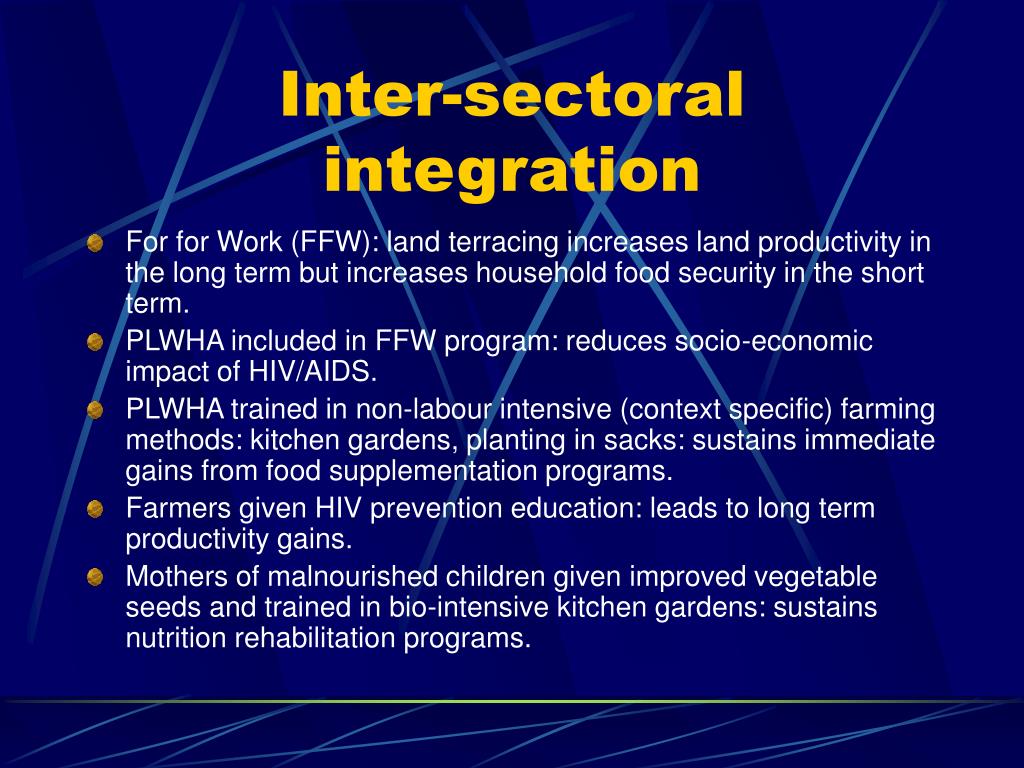 Inter-sectoral integration

For for Work (FFW): land terracing increases land productivity in the long term but increases household food security in the short term.

PLWHA included in FFW program: reduces socio-economic impact of HIV/AIDS.

PLWHA trained in non-labour intensive (context specific) farming methods: kitchen gardens, planting in sacks: sustains immediate gains from food supplementation programs.

Farmers given HIV prevention education: leads to long term productivity gains.

Mothers of malnourished children given improved vegetable seeds and trained in bio-intensive kitchen gardens: sustains nutrition rehabilitation programs.